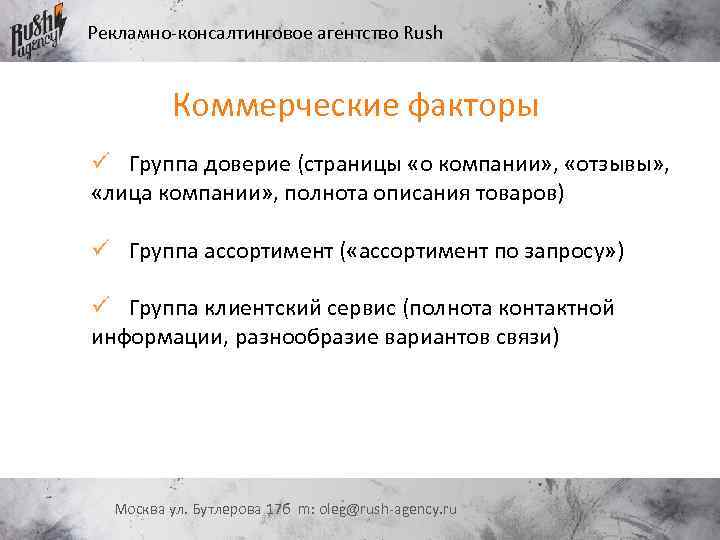 Rush agency

Рекламно-консалтинговое агентство Rush

Коммерческие факторы

✓ Группа доверие (страницы «о компании», «отзывы», «лица компании», полнота описания товаров)

✓ Группа ассортимент («ассортимент по запросу»)

✓ Группа клиентский сервис (полнота контактной информации, разнообразие вариантов связи)

Москва ул. Бутлерова 17б m: oleg@rush-agency.ru